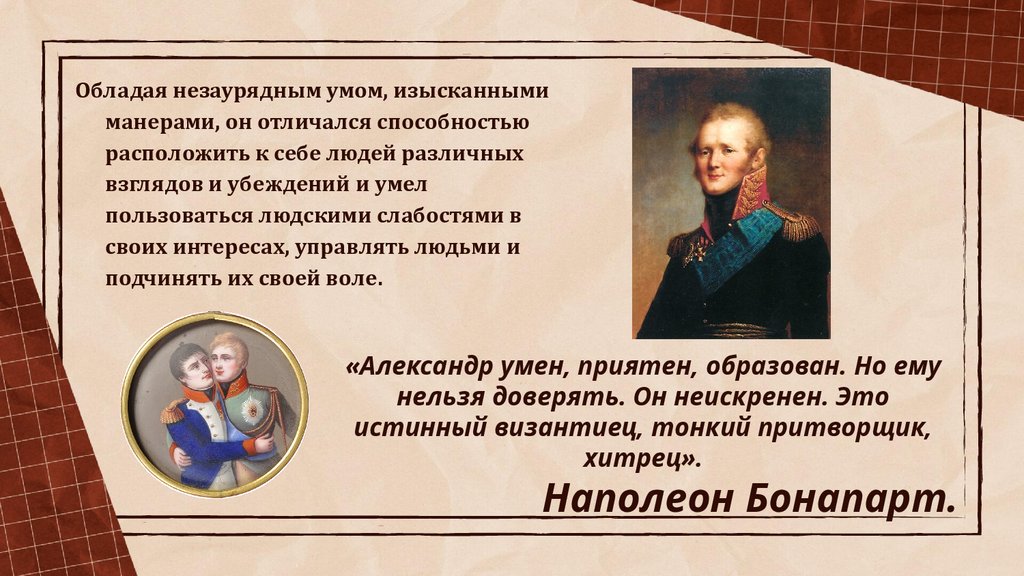 Обладая незаурядным умом, изысканными манерами, он отличался способностью расположить к себе людей различных взглядов и убеждений и умел пользоваться людскими слабостями в своих интересах, управлять людьми и подчинять их своей воле.

«Александр умен, приятен, образован. Но ему нельзя доверять. Он неискренен. Это истинный византиец, тонкий притворщик, хитрец».

Наполеон Бонапарт.